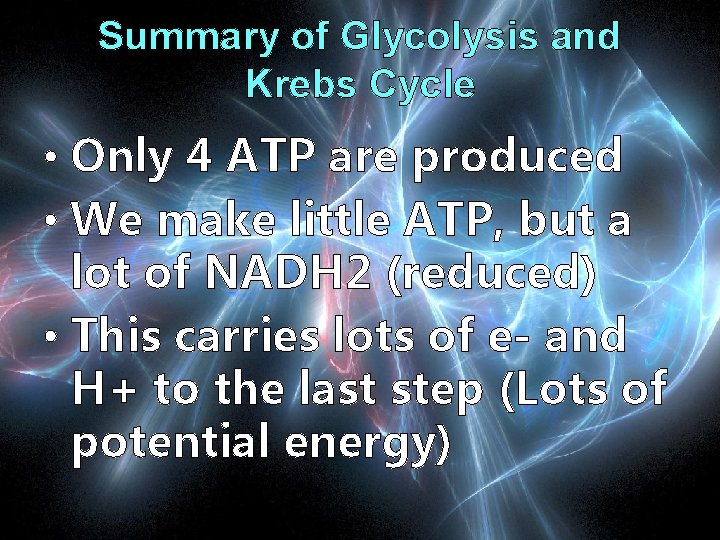 Summary of Glycolysis and Krebs Cycle

• Only 4 ATP are produced
• We make little ATP, but a lot of NADH2 (reduced)
• This carries lots of e- and H+ to the last step (Lots of potential energy)